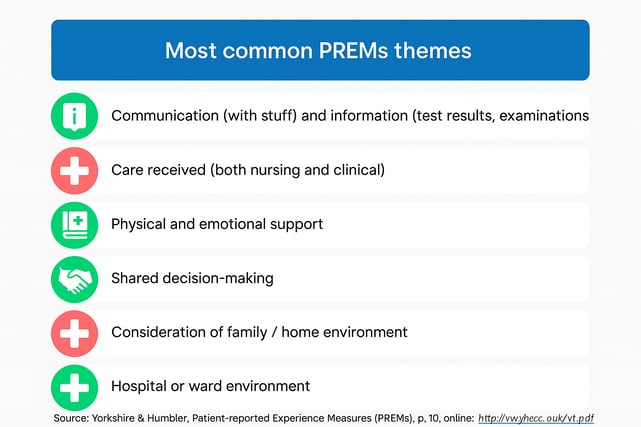 Most common PREMs themes

Communication (with stuff) and information (test results, examinations

Care received (both nursing and clinical)

Physical and emotional support

Shared decision-making

Consideration of family / home environment

Hospital or ward environment

Source: Yorkshire & Humbler, Patient-reported Experience Measures (PREMs), p, 10, online: http://vwyhecc.ouk/vt.pdf